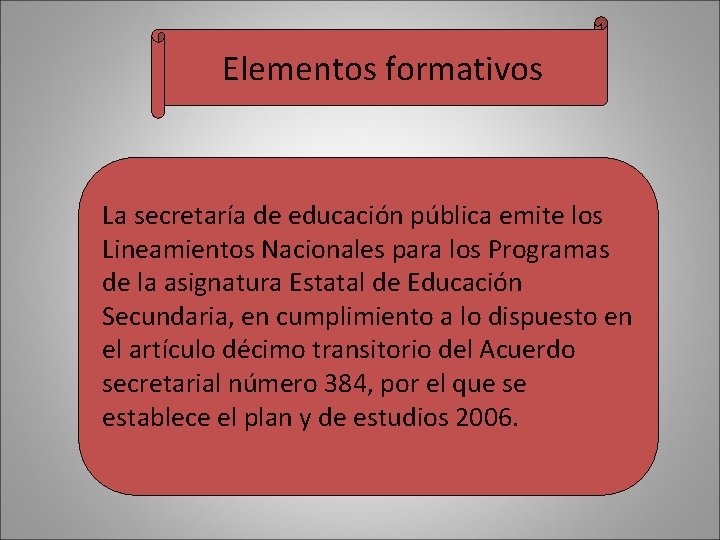 Elementos formativos

La secretaría de educación pública emite los Lineamientos Nacionales para los Programas de la asignatura Estatal de Educación Secundaria, en cumplimiento a lo dispuesto en el artículo décimo transitorio del Acuerdo secretarial número 384, por el que se establece el plan y de estudios 2006.